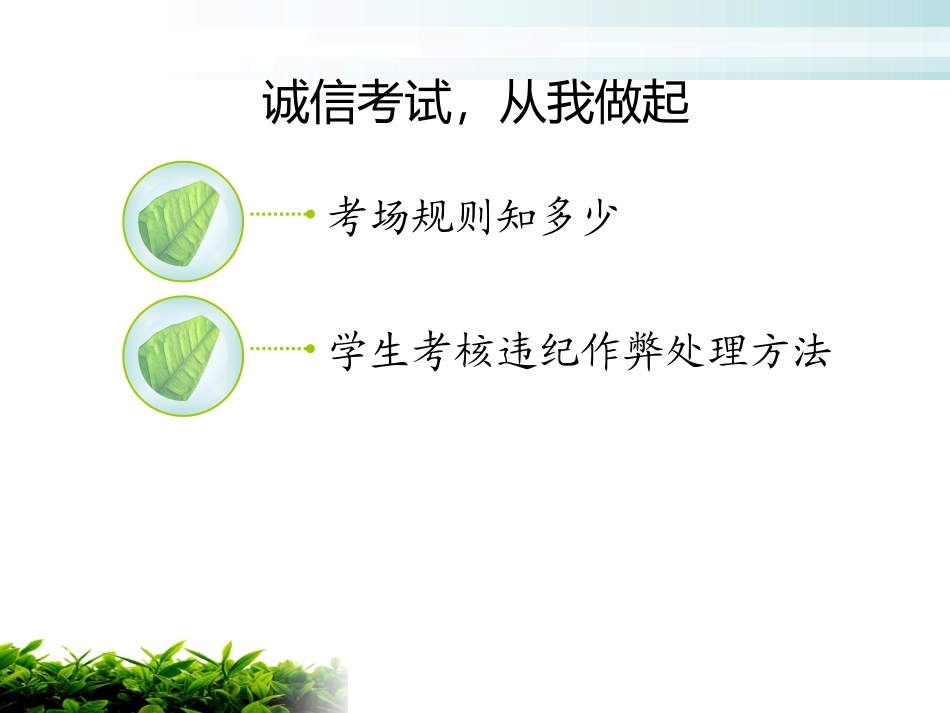 诚信考试，从我做起

考场规则知多少

学生考核违纪作弊处理方法